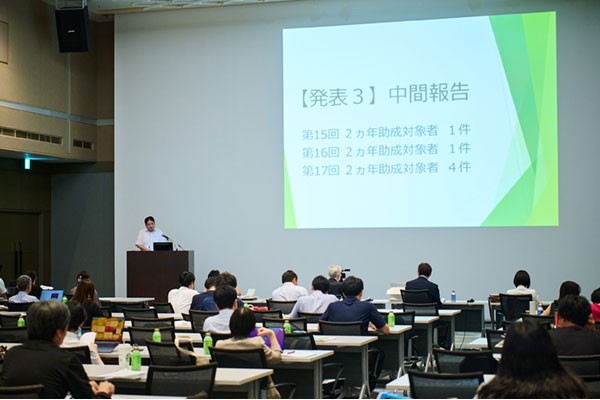 【発表３】中間報告

第15回 ２ヵ年助成対象者 １件
第16回 ２ヵ年助成対象者 １件
第17回 ２ヵ年助成対象者 ４件